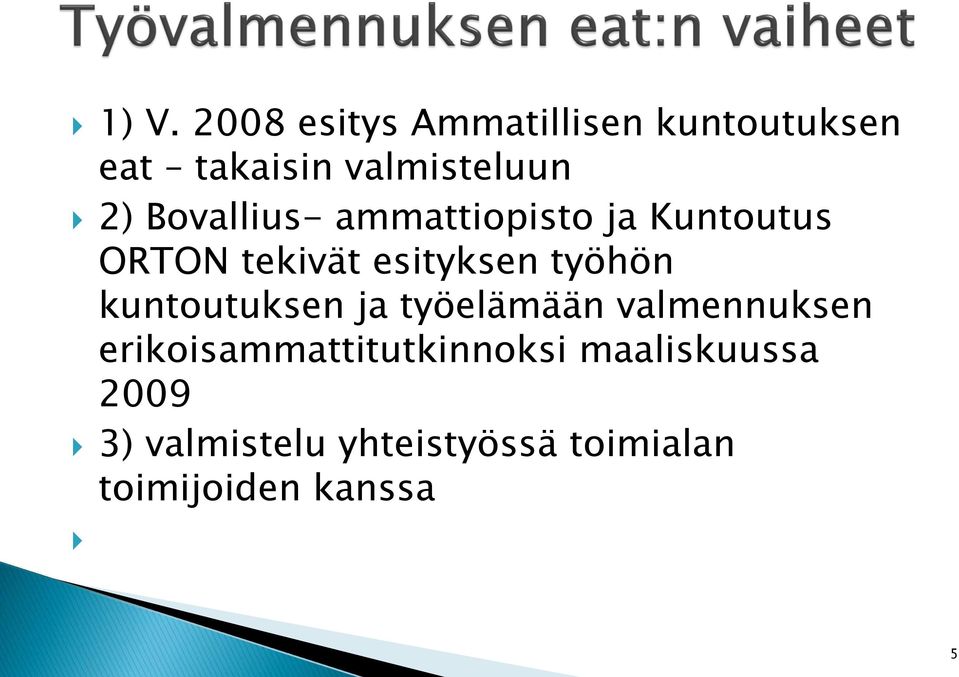 Työvalmennuksen eat:n vaiheet

1) V. 2008 esitys Ammatillisen kuntoutuksen eat – takaisin valmisteluun

2) Bovallius- ammattiopisto ja Kuntoutus ORTON tekivät esityksen työhön kuntoutuksen ja työelämään valmennuksen erikoisammattitutkinnoksi maaliskuussa 2009

3) valmistelu yhteistyössä toimialan toimijoiden kanssa

5